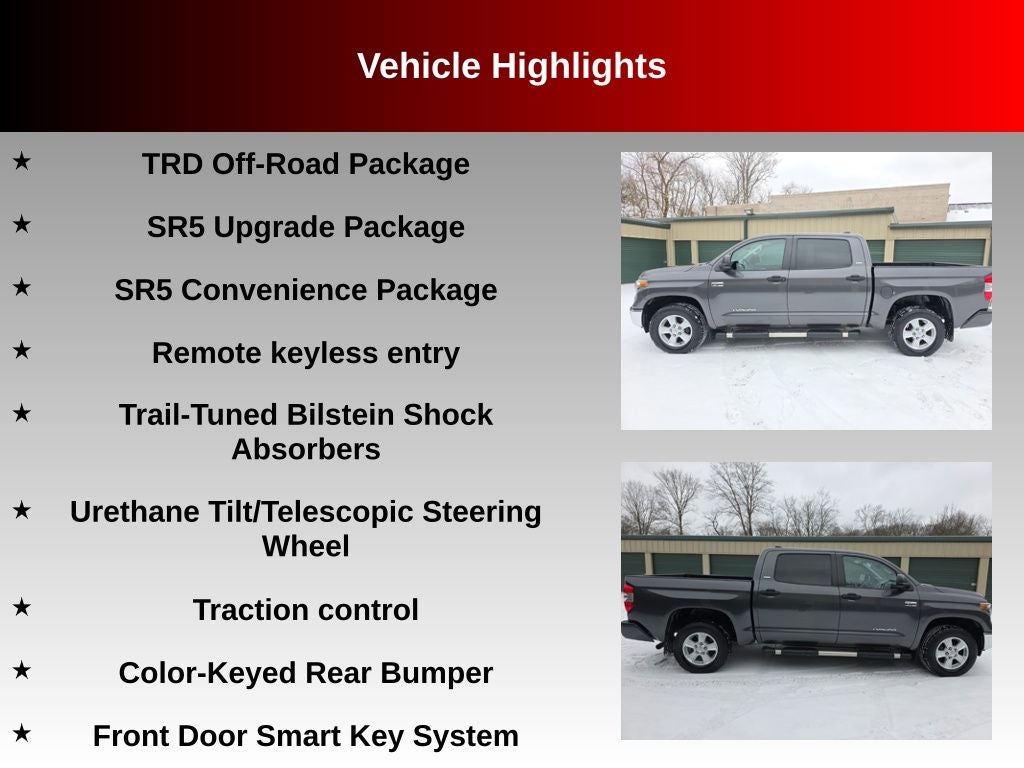 Vehicle Highlights

★ TRD Off-Road Package

★ SR5 Upgrade Package

★ SR5 Convenience Package

★ Remote keyless entry

★ Trail-Tuned Bilstein Shock Absorbers

★ Urethane Tilt/Telescopic Steering Wheel

★ Traction control

★ Color-Keyed Rear Bumper

★ Front Door Smart Key System